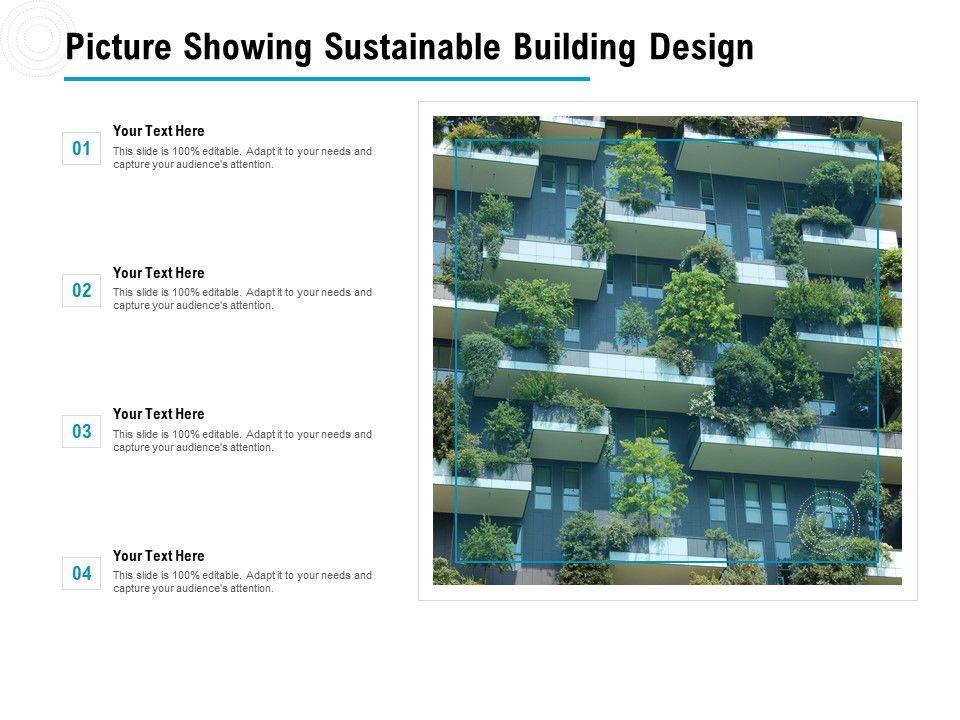 Picture Showing Sustainable Building Design

01
Your Text Here
This slide is 100% editable. Adapt it to your needs and capture your audience's attention.

02
Your Text Here
This slide is 100% editable. Adapt it to your needs and capture your audience's attention.

03
Your Text Here
This slide is 100% editable. Adapt it to your needs and capture your audience's attention.

04
Your Text Here
This slide is 100% editable. Adapt it to your needs and capture your audience's attention.